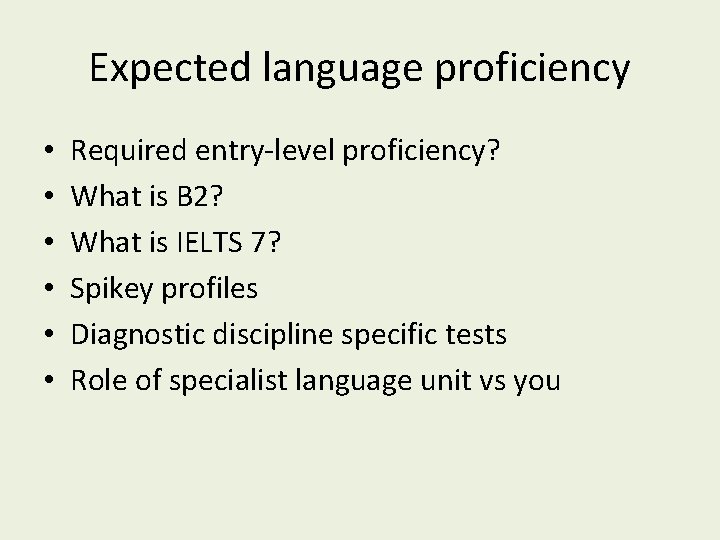 Expected language proficiency

• Required entry-level proficiency?
• What is B2?
• What is IELTS 7?
• Spikey profiles
• Diagnostic discipline specific tests
• Role of specialist language unit vs you